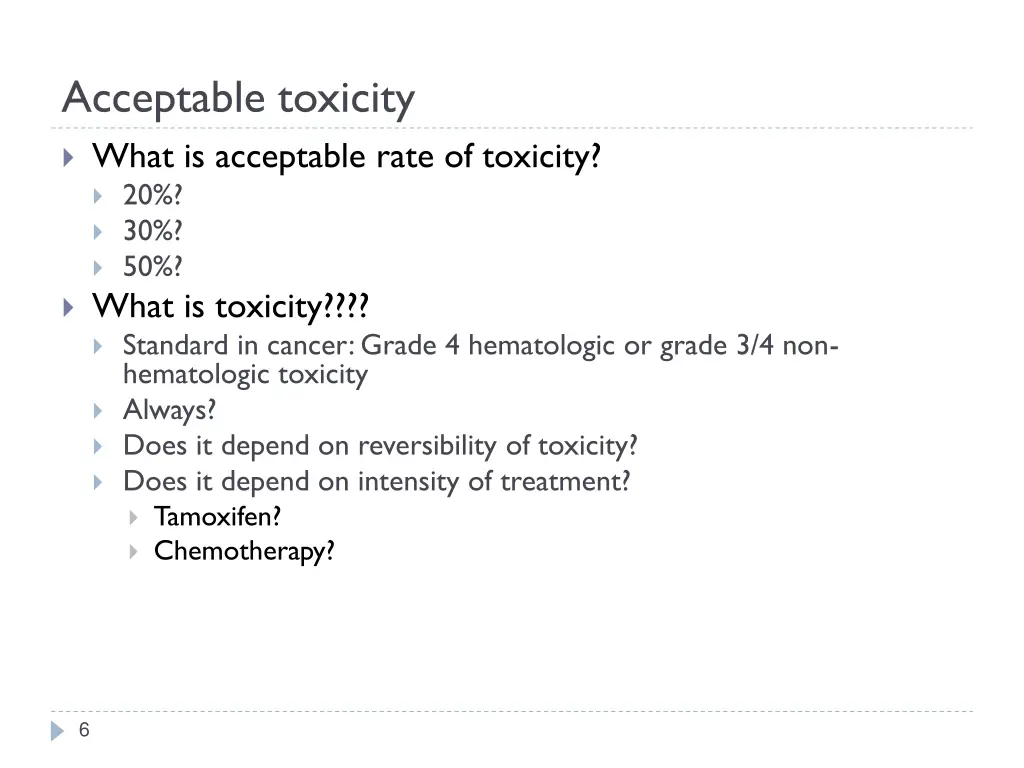 Acceptable toxicity

What is acceptable rate of toxicity?
20%?
30%?
50%?
What is toxicity????
Standard in cancer: Grade 4 hematologic or grade 3/4 non-hematologic toxicity
Always?
Does it depend on reversibility of toxicity?
Does it depend on intensity of treatment?
Tamoxifen?
Chemotherapy?

6